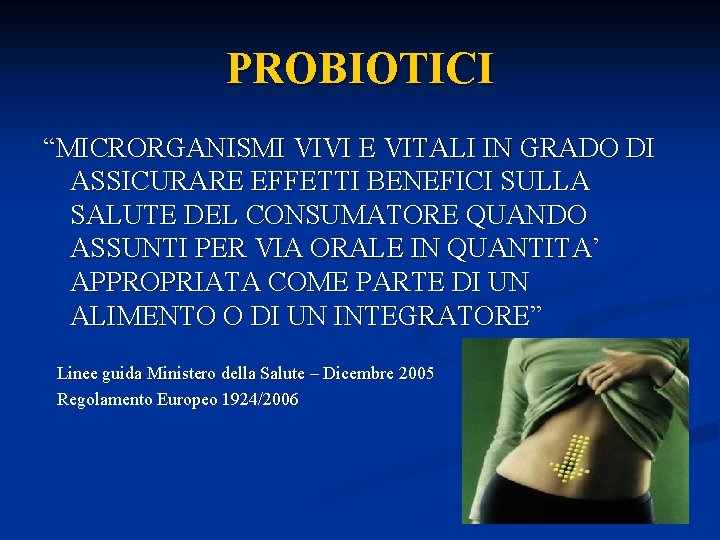 PROBIOTICI

“MICRORGANISMI VIVI E VITALI IN GRADO DI ASSICURARE EFFETTI BENEFICI SULLA SALUTE DEL CONSUMATORE QUANDO ASSUNTI PER VIA ORALE IN QUANTITA’ APPROPRIATA COME PARTE DI UN ALIMENTO O DI UN INTEGRATORE”

Linee guida Ministero della Salute – Dicembre 2005
Regolamento Europeo 1924/2006